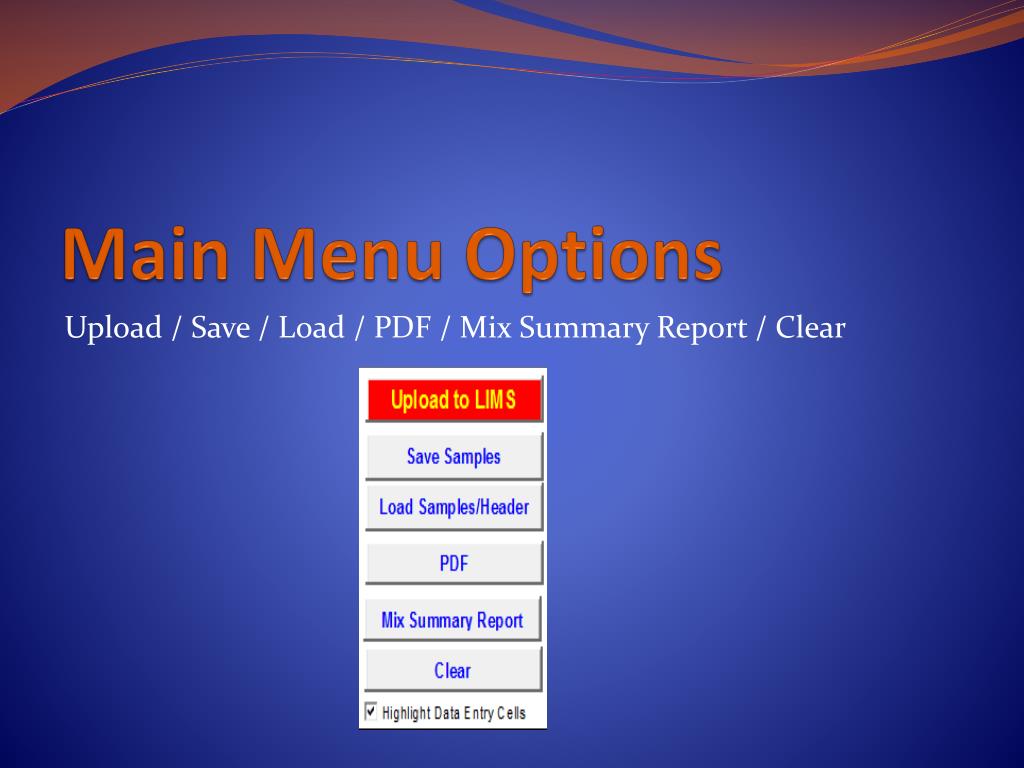 Main Menu Options

Upload / Save / Load / PDF / Mix Summary Report / Clear

Upload to LIMS

Save Samples

Load Samples/Header

PDF

Mix Summary Report

Clear

Highlight Data Entry Cells